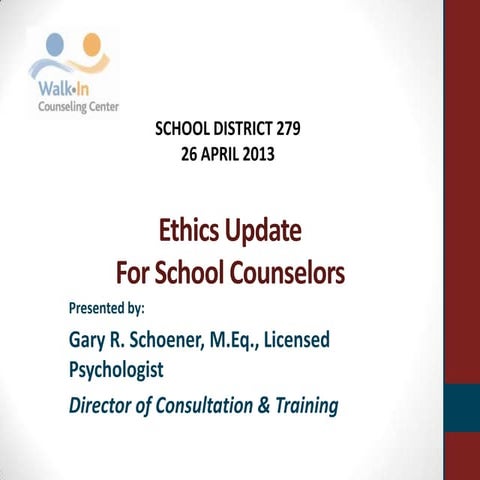 Walk•In
Counseling Center

SCHOOL DISTRICT 279
26 APRIL 2013

Ethics Update
For School Counselors

Presented by:

Gary R. Schoener, M.Eq., Licensed Psychologist

Director of Consultation & Training